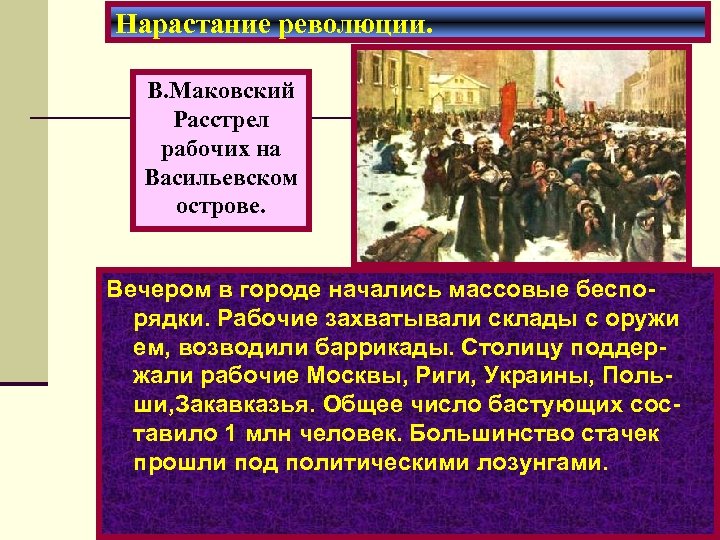 Нарастание революции.

В.Маковский Расстрел рабочих на Васильевском острове.

Вечером в городе начались массовые беспорядки. Рабочие захватывали склады с оружи ем, возводили баррикады. Столицу поддержали рабочие Москвы, Риги, Украины, Польши,Закавказья. Общее число бастующих составило 1 млн человек. Большинство стачек прошли под политическими лозунгами.